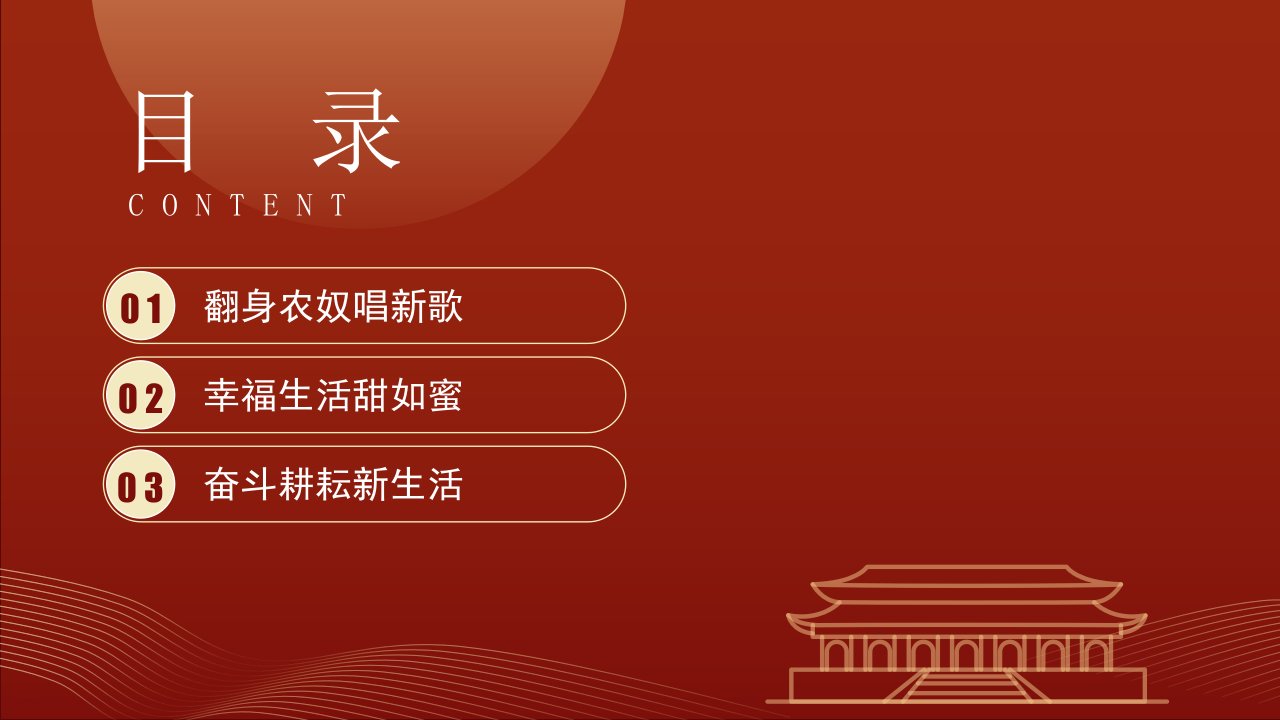 目 录
CONTENT

01 翻身农奴唱新歌

02 幸福生活甜如蜜

03 奋斗耕耘新生活